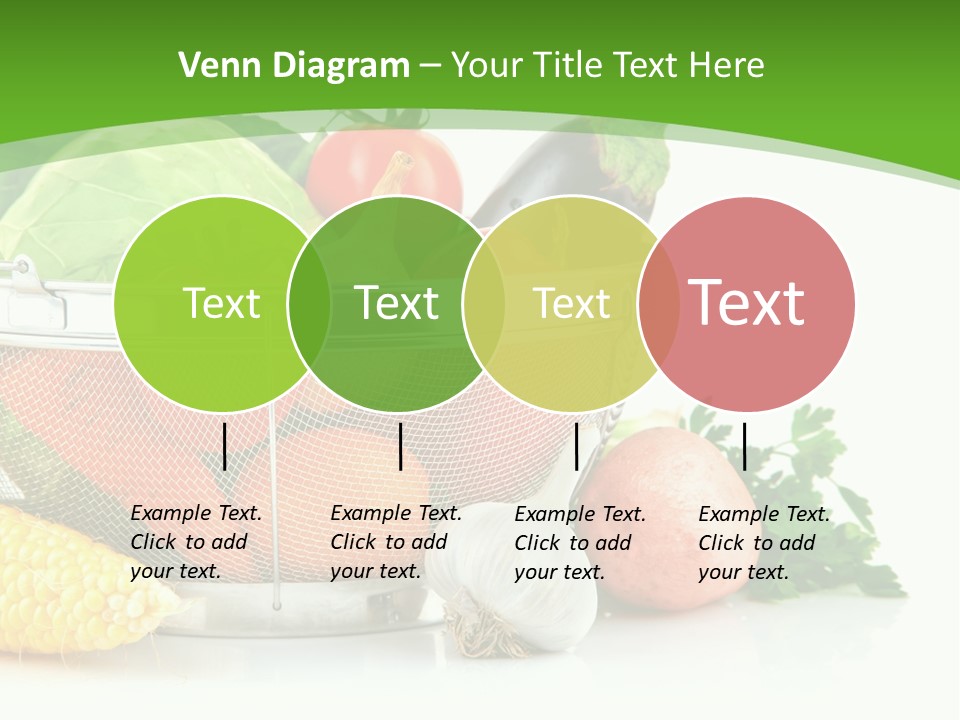 Venn Diagram – Your Title Text Here

Text

Text

Text

Text

Example Text. Click to add your text.

Example Text. Click to add your text.

Example Text. Click to add your text.

Example Text. Click to add your text.